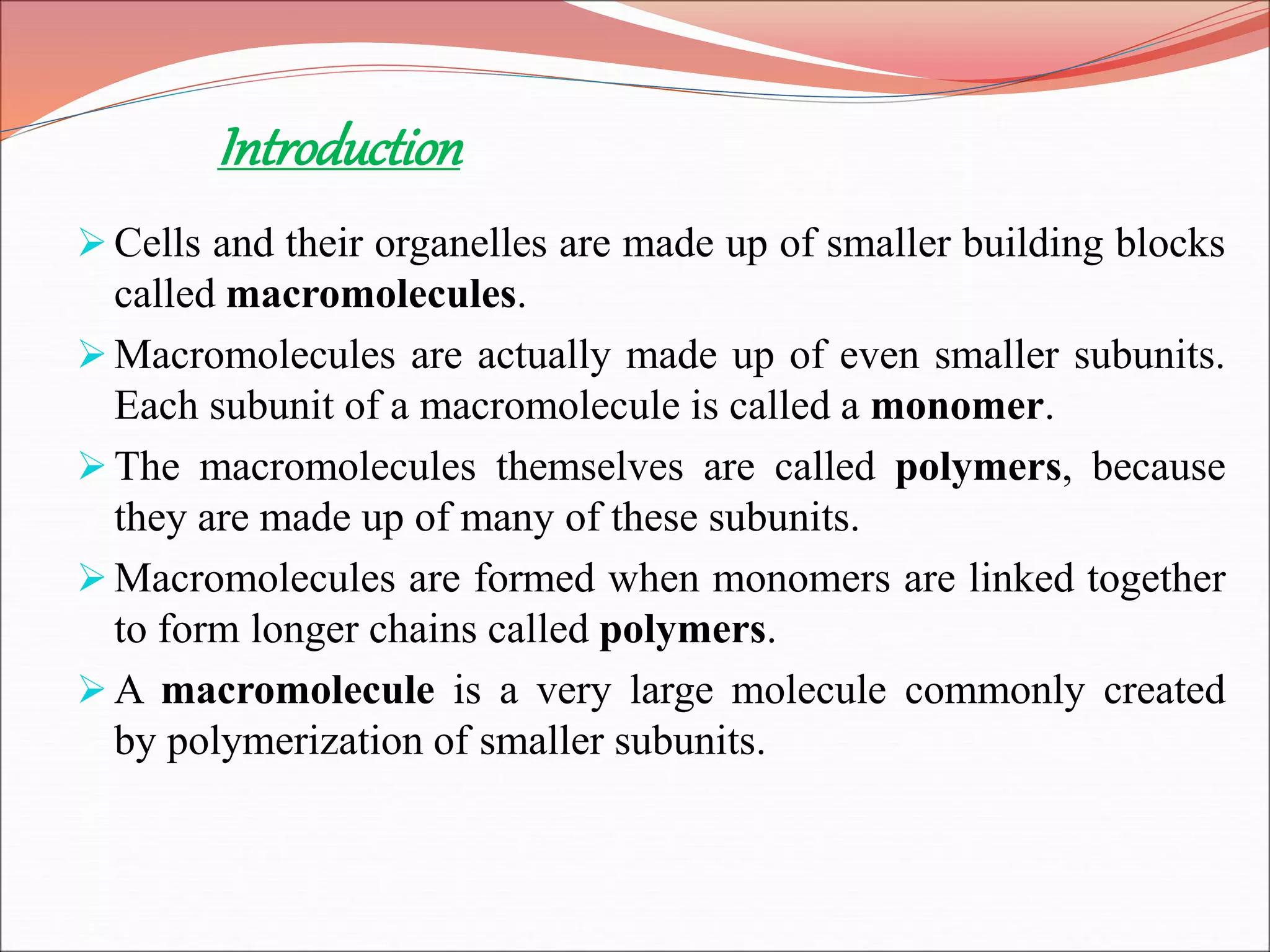 Introduction

➢ Cells and their organelles are made up of smaller building blocks called **macromolecules**.

➢ Macromolecules are actually made up of even smaller subunits. Each subunit of a macromolecule is called a **monomer**.

➢ The macromolecules themselves are called **polymers**, because they are made up of many of these subunits.

➢ Macromolecules are formed when monomers are linked together to form longer chains called **polymers**.

➢ A **macromolecule** is a very large molecule commonly created by polymerization of smaller subunits.